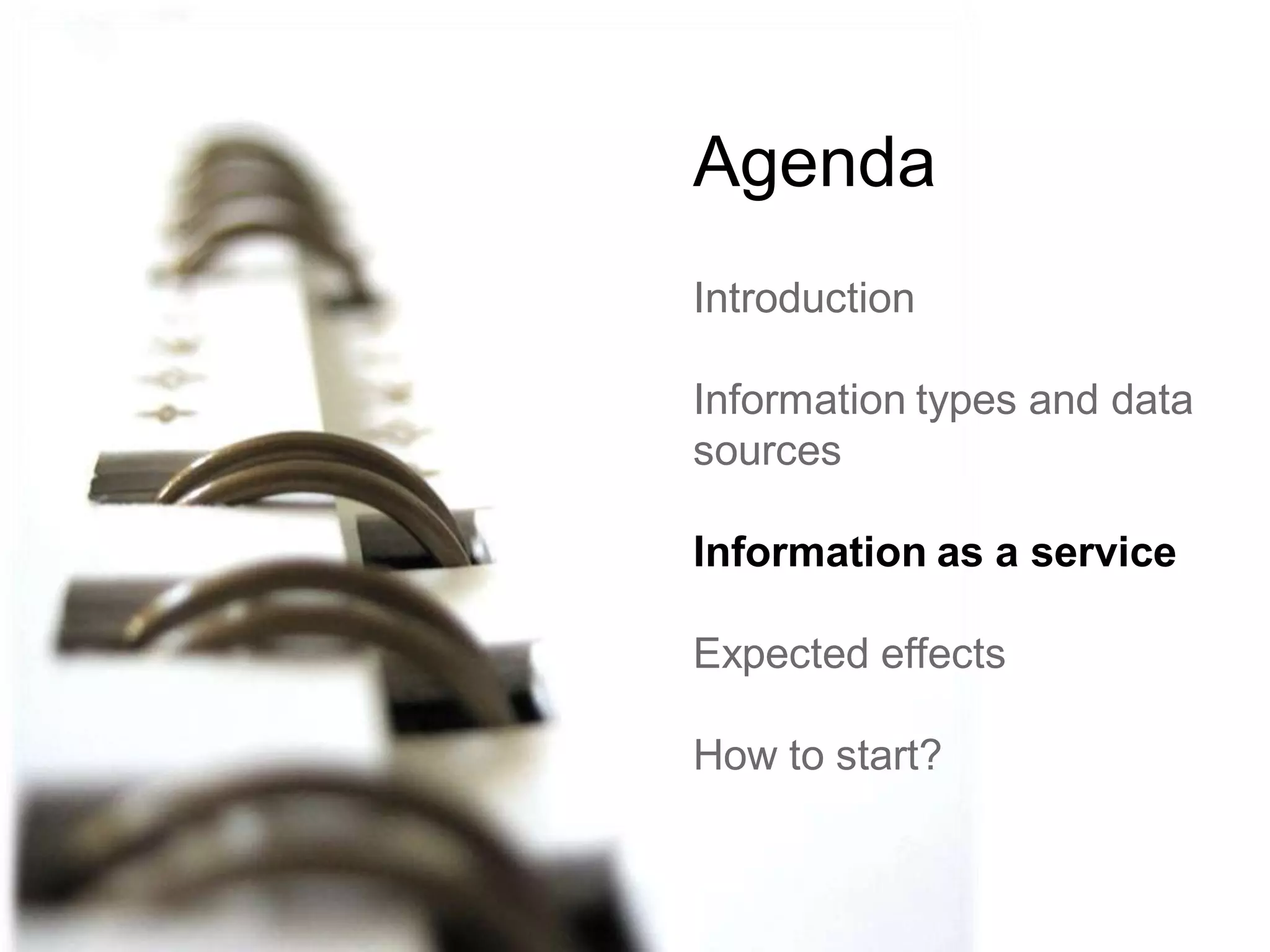 Agenda

Introduction

Information types and data sources

Information as a service

Expected effects

How to start?